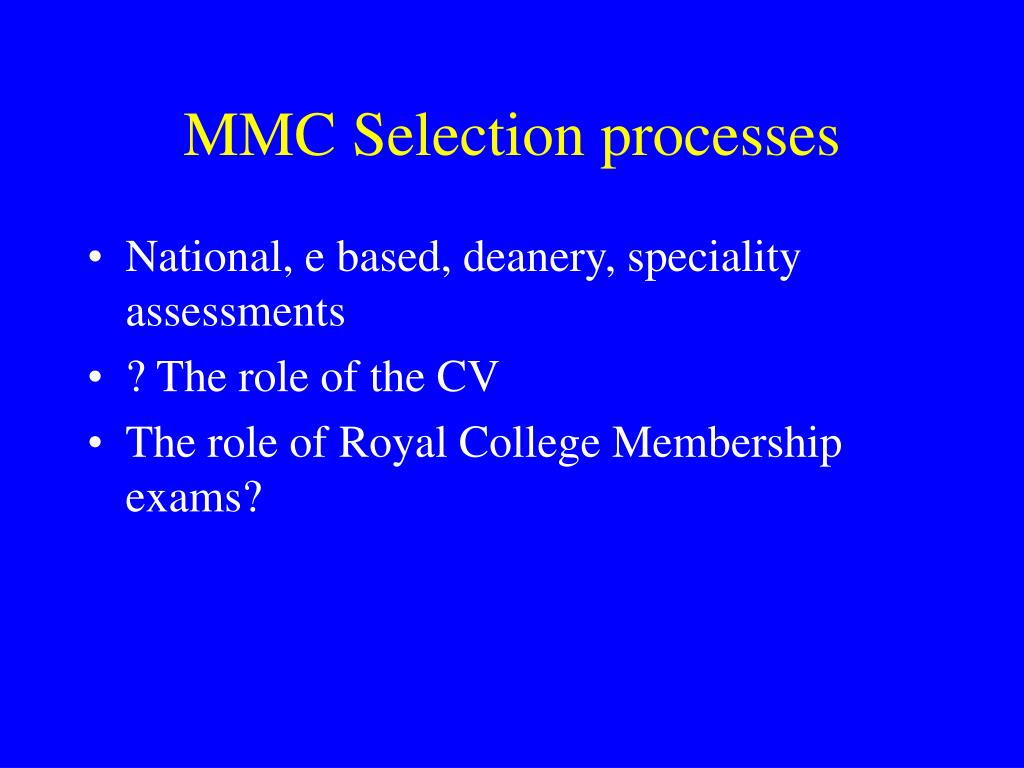 MMC Selection processes

• National, e based, deanery, speciality assessments
• ? The role of the CV
• The role of Royal College Membership exams?